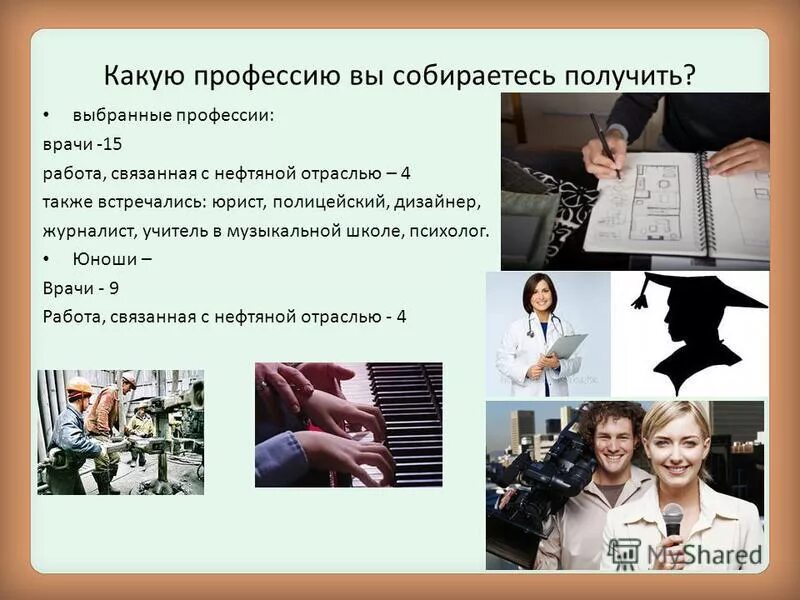 Какую профессию вы собираетесь получить?

• выбранные профессии:

врачи -15

работа, связанная с нефтяной отраслью – 4

также встречались: юрист, полицейский, дизайнер, журналист, учитель в музыкальной школе, психолог.

• Юноши –

Врачи - 9

Работа, связанная с нефтяной отраслью - 4

MyShared